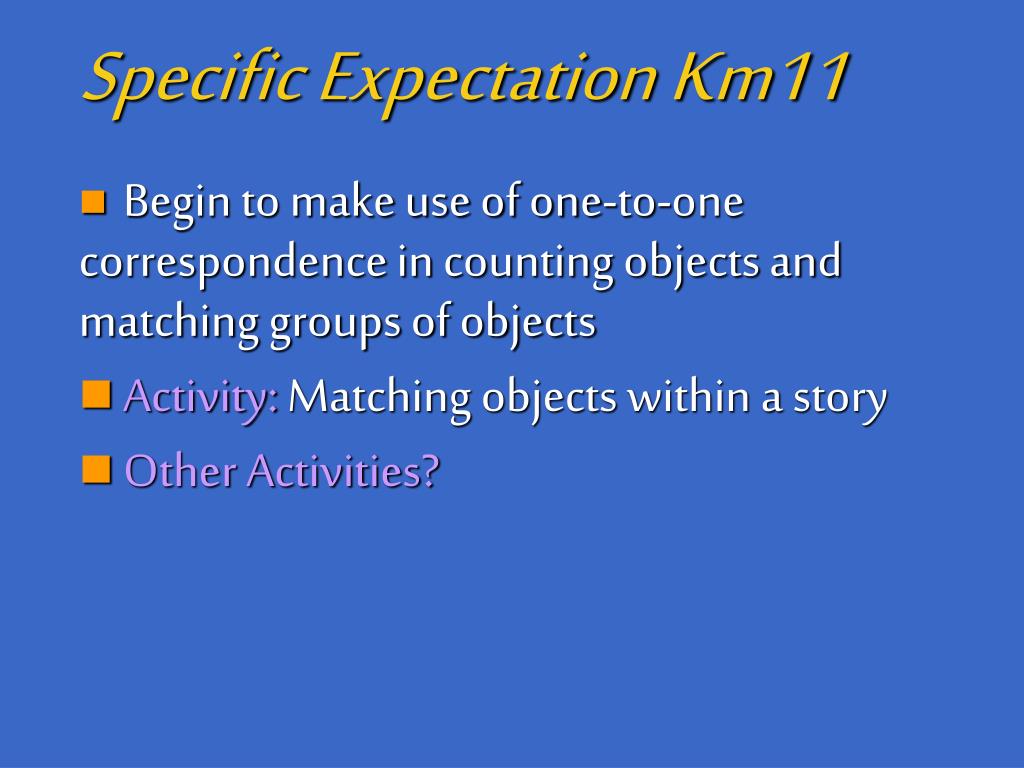 Specific Expectation Km11

Begin to make use of one-to-one correspondence in counting objects and matching groups of objects

Activity: Matching objects within a story

Other Activities?